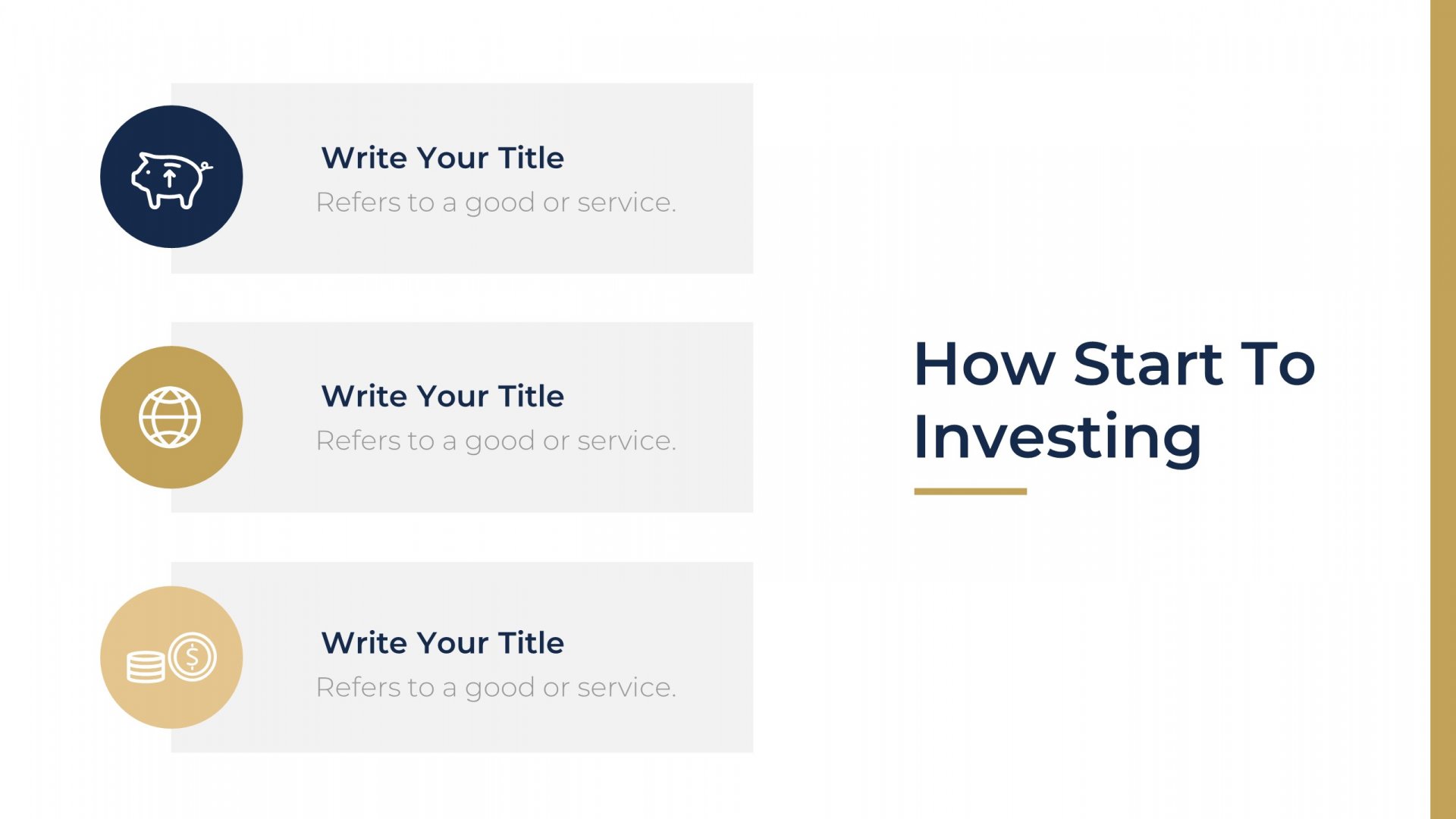 Write Your Title
Refers to a good or service.

Write Your Title
Refers to a good or service.

Write Your Title
Refers to a good or service.

How Start To Investing